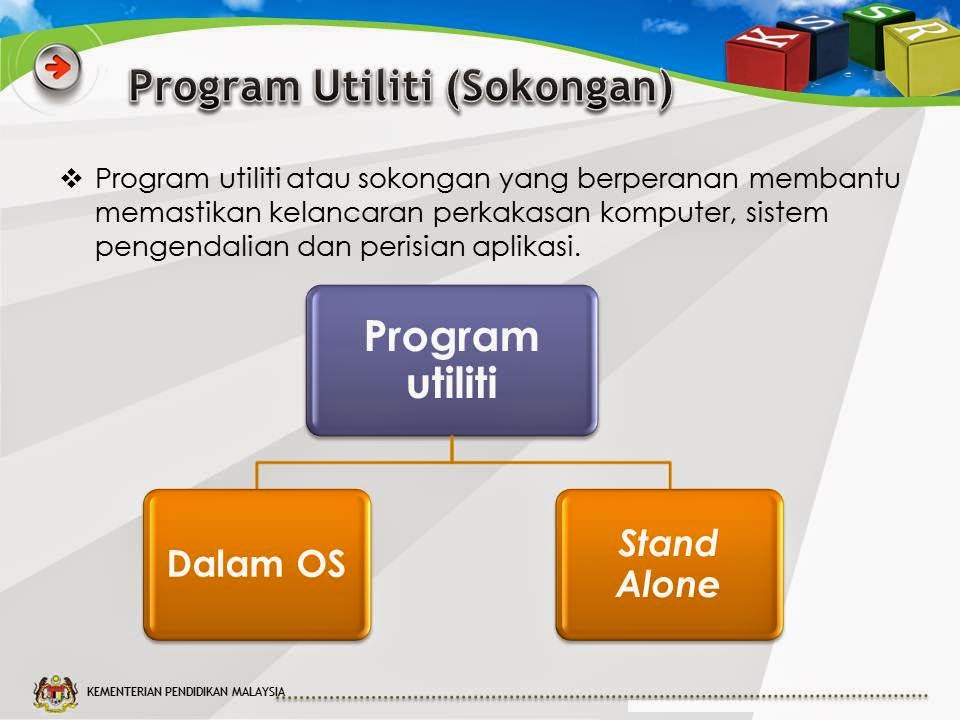 K S S R

Program Utiliti (Sokongan)

❖ Program utiliti atau sokongan yang berperanan membantu memastikan kelancaran perkakasan komputer, sistem pengendalian dan perisian aplikasi.

Program utiliti

Dalam OS

Stand Alone

KEMENTERIAN PENDIDIKAN MALAYSIA